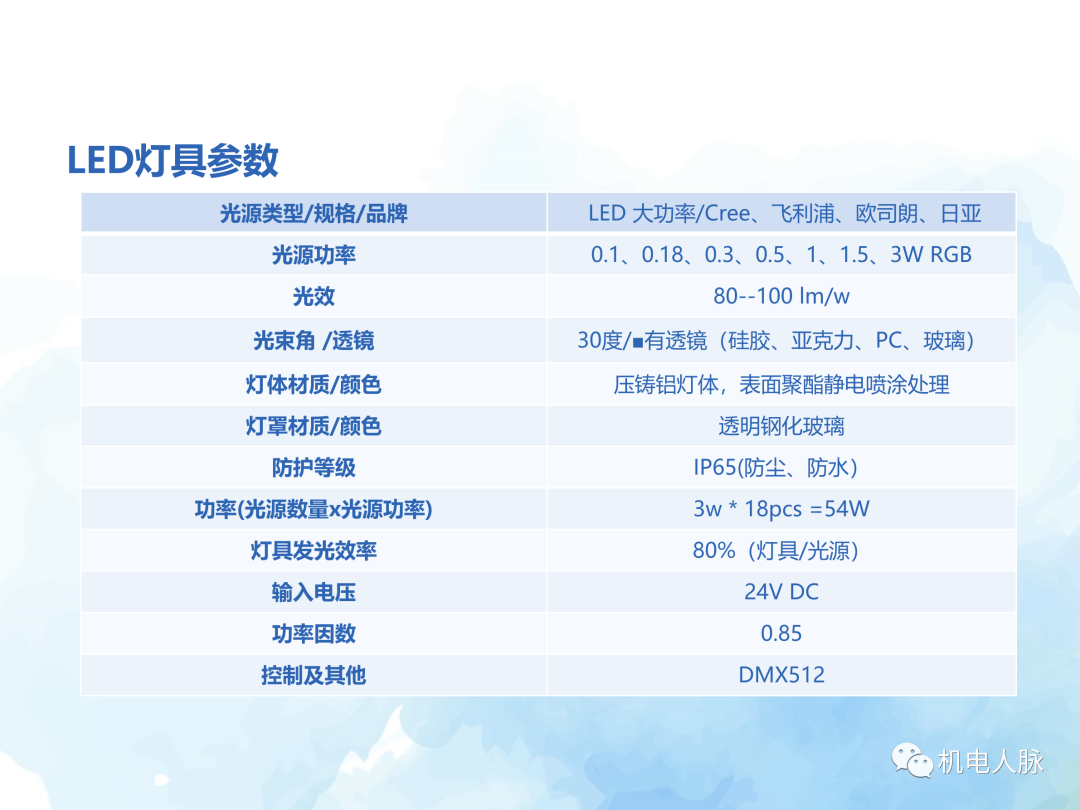 LED灯具参数

| 光源类型/规格/品牌 | LED 大功率/Cree、飞利浦、欧司朗、日亚 |
|---|---|
| 光源功率 | 0.1、0.18、0.3、0.5、1、1.5、3W RGB |
| 光效 | 80--100 lm/w |
| 光束角 /透镜 | 30度/■有透镜（硅胶、亚克力、PC、玻璃） |
| 灯体材质/颜色 | 压铸铝灯体，表面聚酯静电喷涂处理 |
| 灯罩材质/颜色 | 透明钢化玻璃 |
| 防护等级 | IP65(防尘、防水） |
| 功率(光源数量x光源功率) | 3w * 18pcs =54W |
| 灯具发光效率 | 80%（灯具/光源） |
| 输入电压 | 24V DC |
| 功率因数 | 0.85 |
| 控制及其他 | DMX512 |

机电人脉